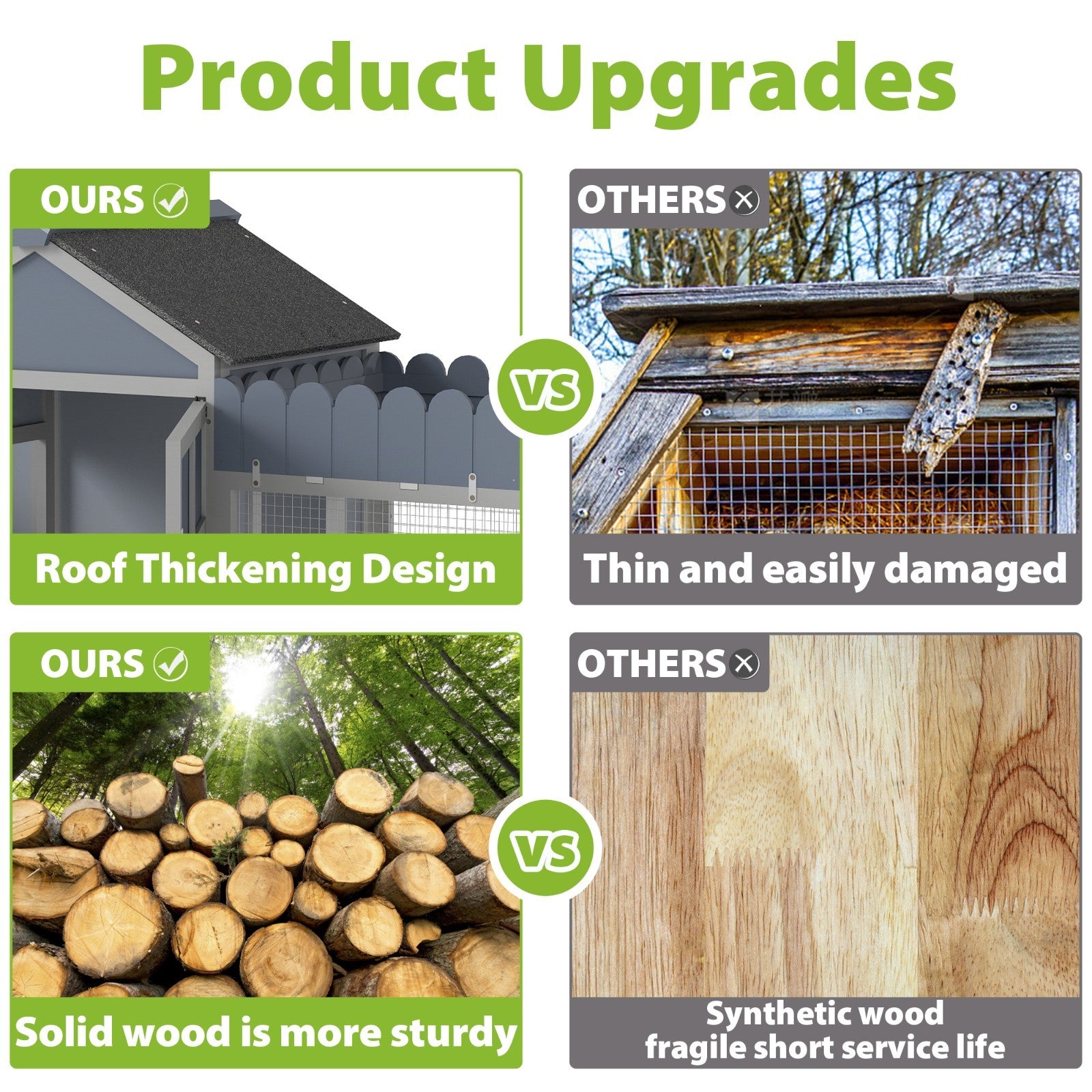 Product Upgrades

OURS

Roof Thickening Design

VS

OTHERS

Thin and easily damaged

OURS

Solid wood is more sturdy

VS

OTHERS

Synthetic wood
fragile short service life